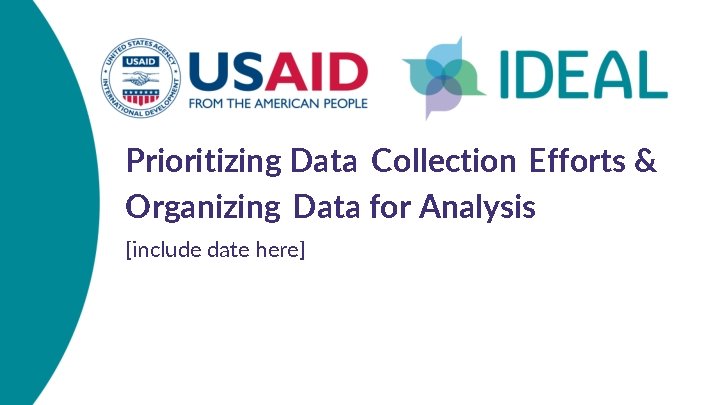 UNITED STATES AGENCY INTERNATIONAL DEVELOPMENT USAID

USAID
FROM THE AMERICAN PEOPLE

IDEAL

Prioritizing Data Collection Efforts & Organizing Data for Analysis

[include date here]